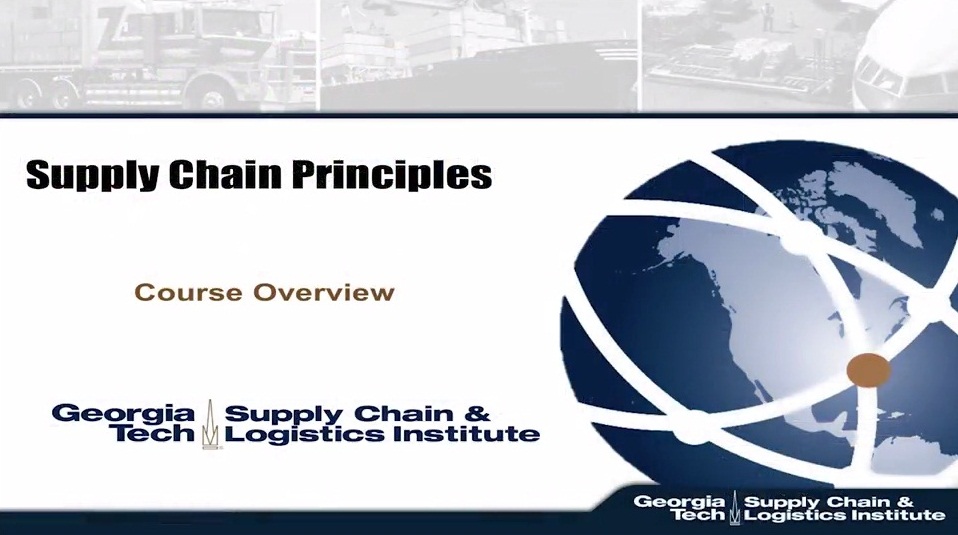 Supply Chain Principles

Course Overview

Georgia Tech Supply Chain & Logistics Institute

Georgia Tech Supply Chain & Logistics Institute